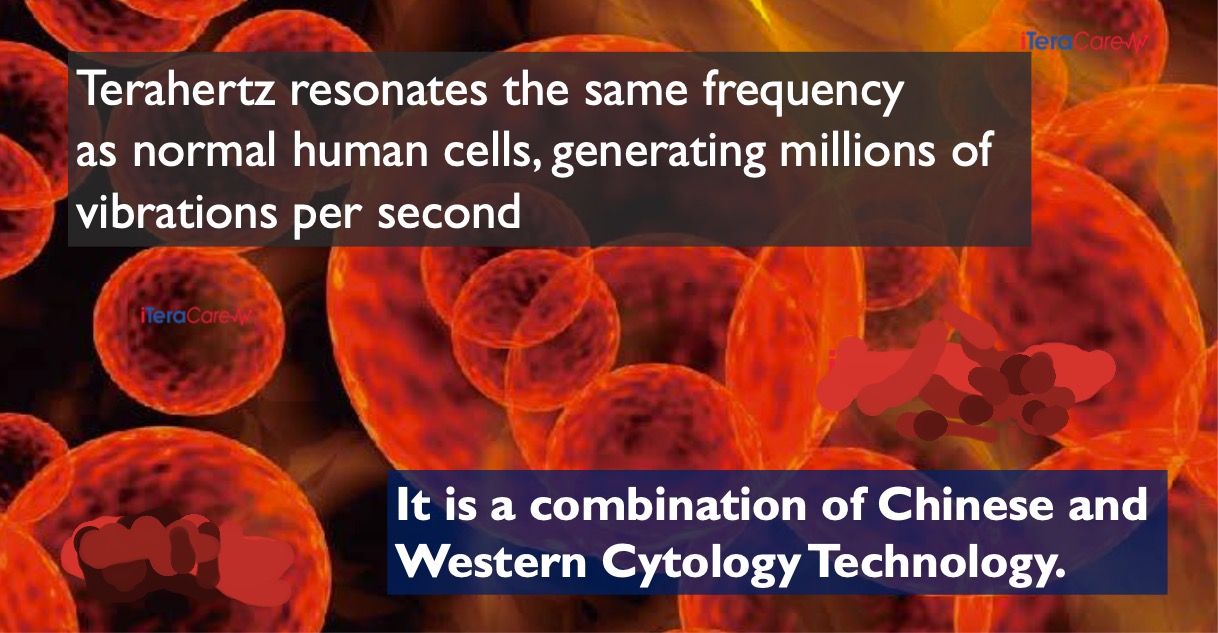 iTeraCare

Terahertz resonates the same frequency as normal human cells, generating millions of vibrations per second

iTeraCare

It is a combination of Chinese and Western Cytology Technology.